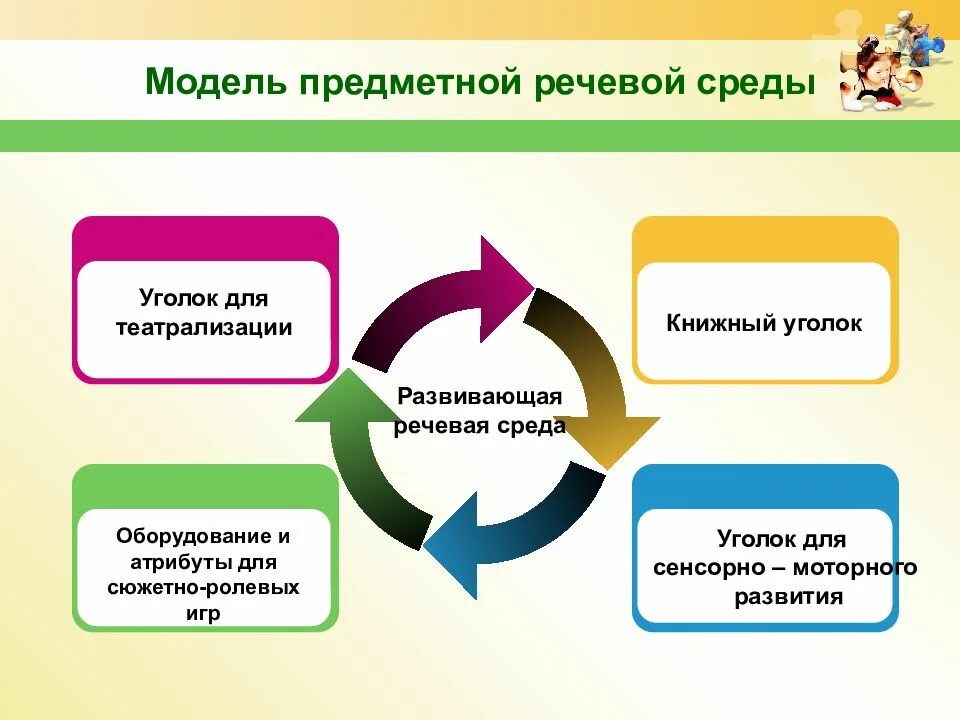 Модель предметной речевой среды

Уголок для театрализации

Книжный уголок

Развивающая речевая среда

Оборудование и атрибуты для сюжетно-ролевых игр

Уголок для сенсорно – моторного развития